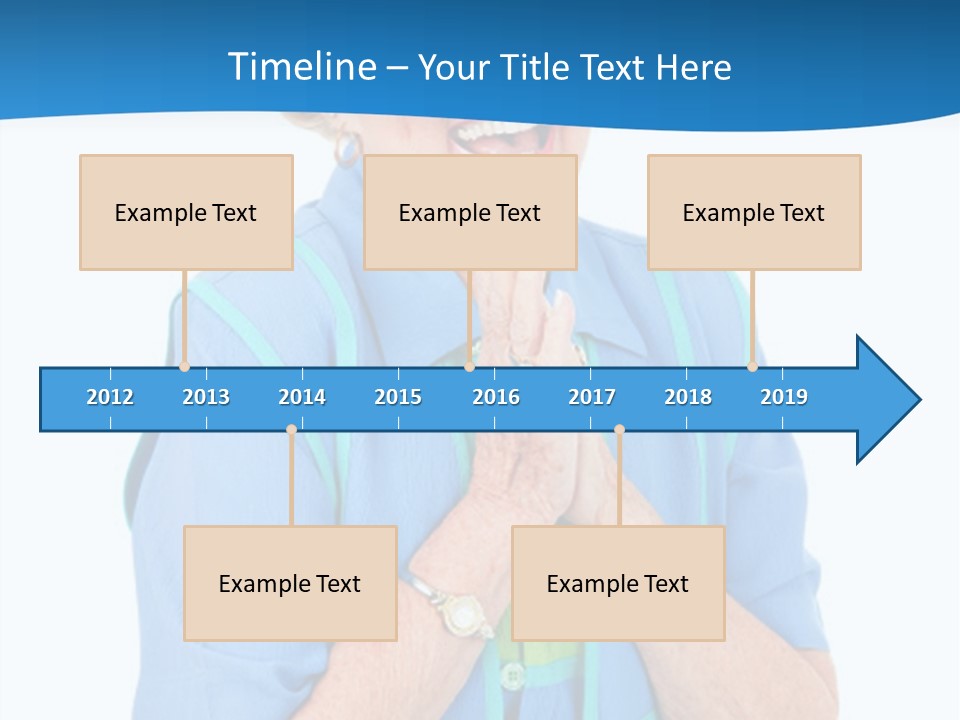 Timeline – Your Title Text Here

Example Text

Example Text

Example Text

2012 2013 2014 2015 2016 2017 2018 2019

Example Text

Example Text